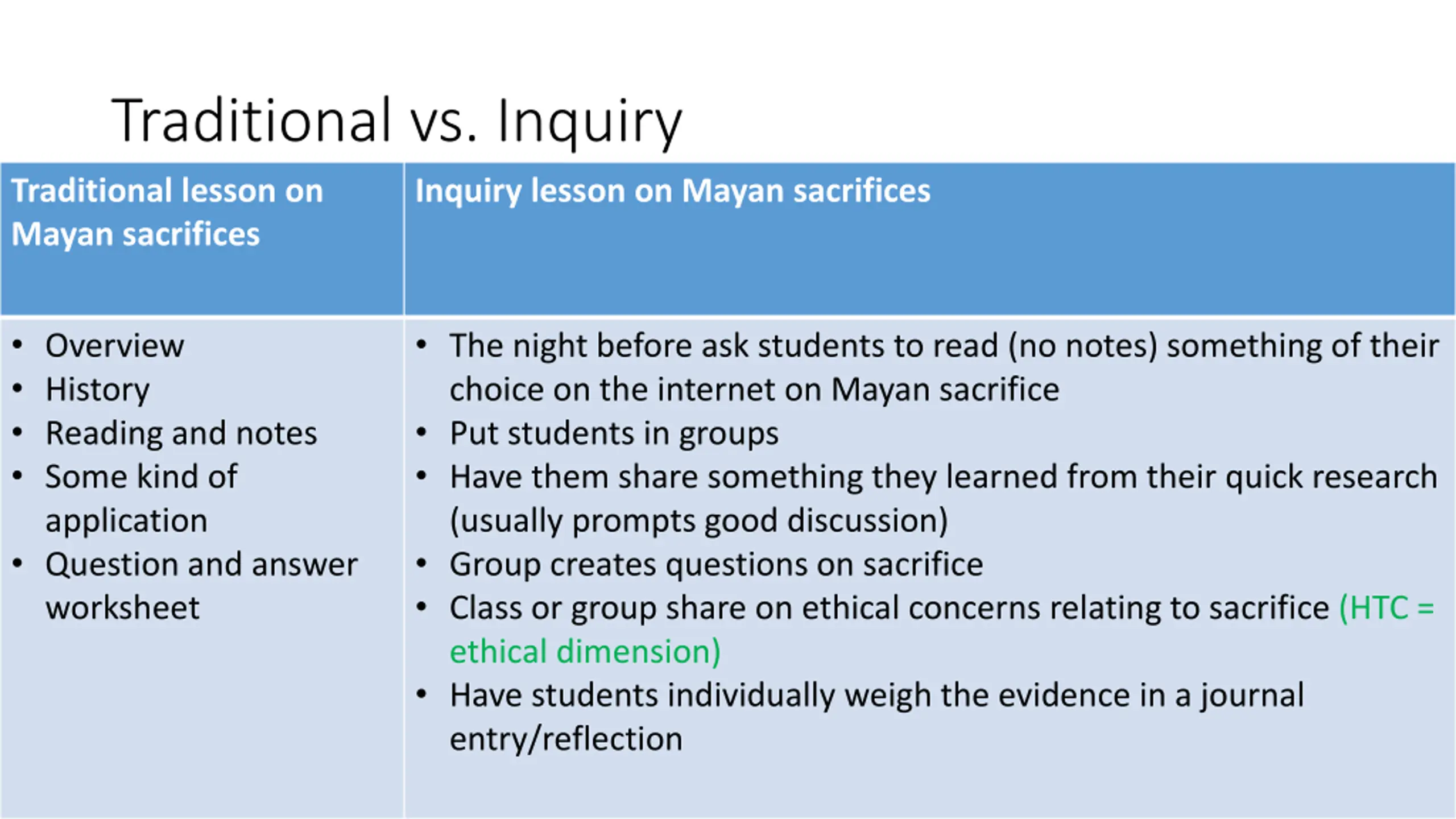 Traditional vs. Inquiry

| Traditional lesson on Mayan sacrifices | Inquiry lesson on Mayan sacrifices |
|---|---|
| • Overview<br>• History<br>• Reading and notes<br>• Some kind of application<br>• Question and answer worksheet | • The night before ask students to read (no notes) something of their choice on the internet on Mayan sacrifice<br>• Put students in groups<br>• Have them share something they learned from their quick research (usually prompts good discussion)<br>• Group creates questions on sacrifice<br>• Class or group share on ethical concerns relating to sacrifice (HTC = ethical dimension)<br>• Have students individually weigh the evidence in a journal entry/reflection |